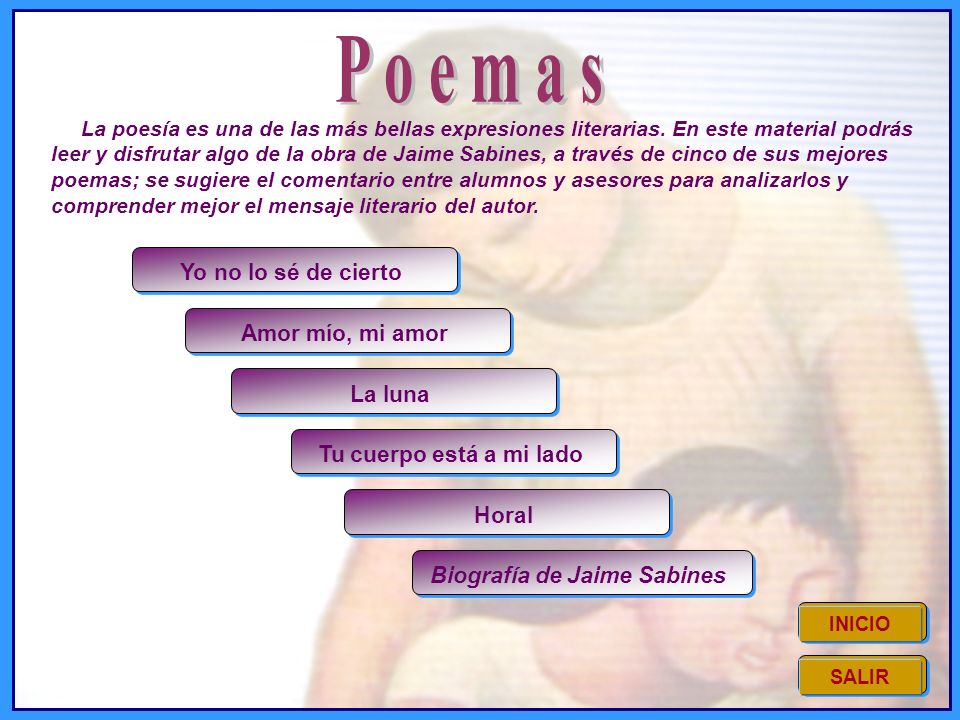 Poemas

La poesía es una de las más bellas expresiones literarias. En este material podrás leer y disfrutar algo de la obra de Jaime Sabines, a través de cinco de sus mejores poemas; se sugiere el comentario entre alumnos y asesores para analizarlos y comprender mejor el mensaje literario del autor.

Yo no lo sé de cierto

Amor mío, mi amor

La luna

Tu cuerpo está a mi lado

Horal

Biografía de Jaime Sabines

INICIO

SALIR